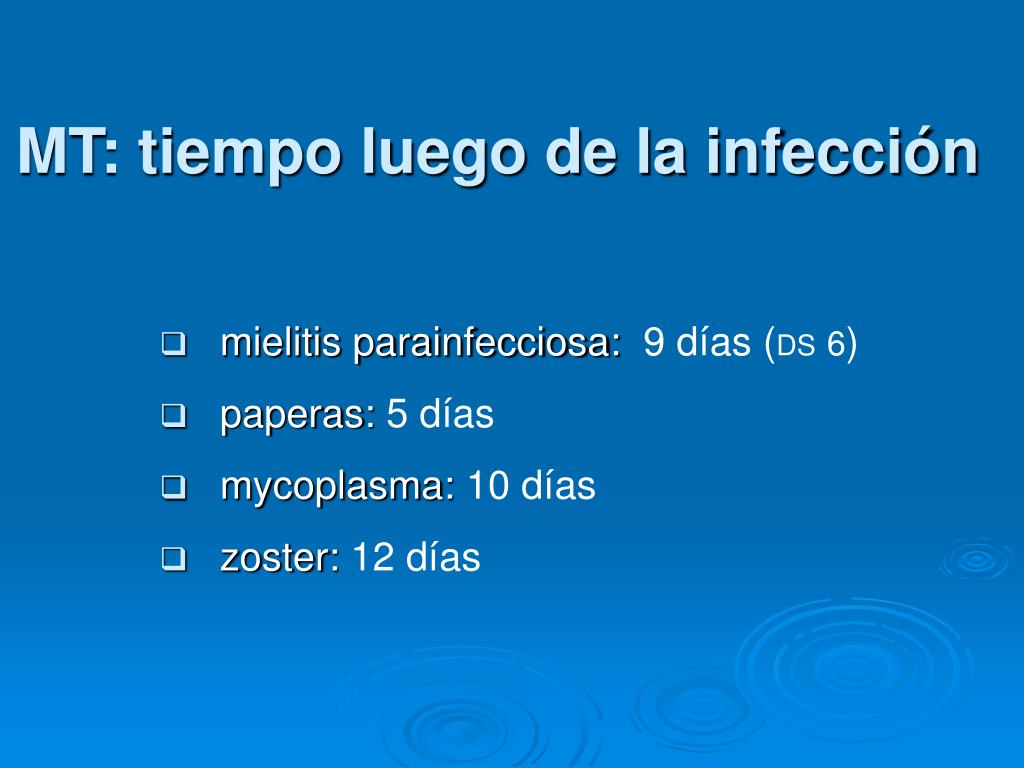 MT: tiempo luego de la infección

❑ mielitis parainfecciosa: 9 días (DS 6)
❑ paperas: 5 días
❑ mycoplasma: 10 días
❑ zoster: 12 días